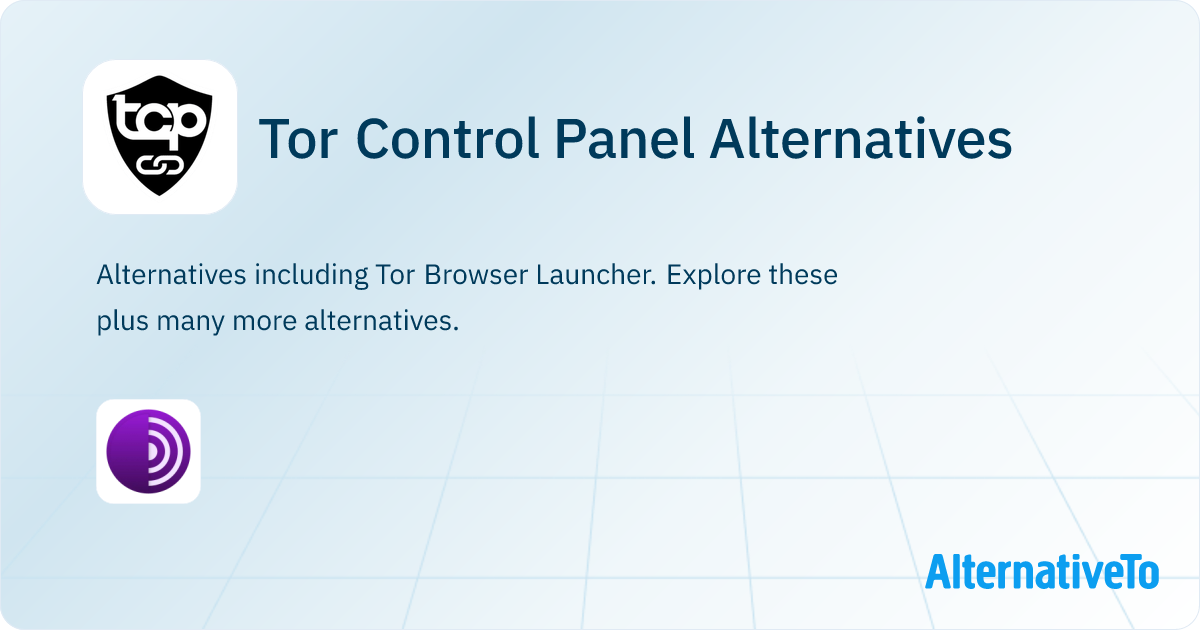 tcp

Tor Control Panel Alternatives

Alternatives including Tor Browser Launcher. Explore these plus many more alternatives.

AlternativeTo